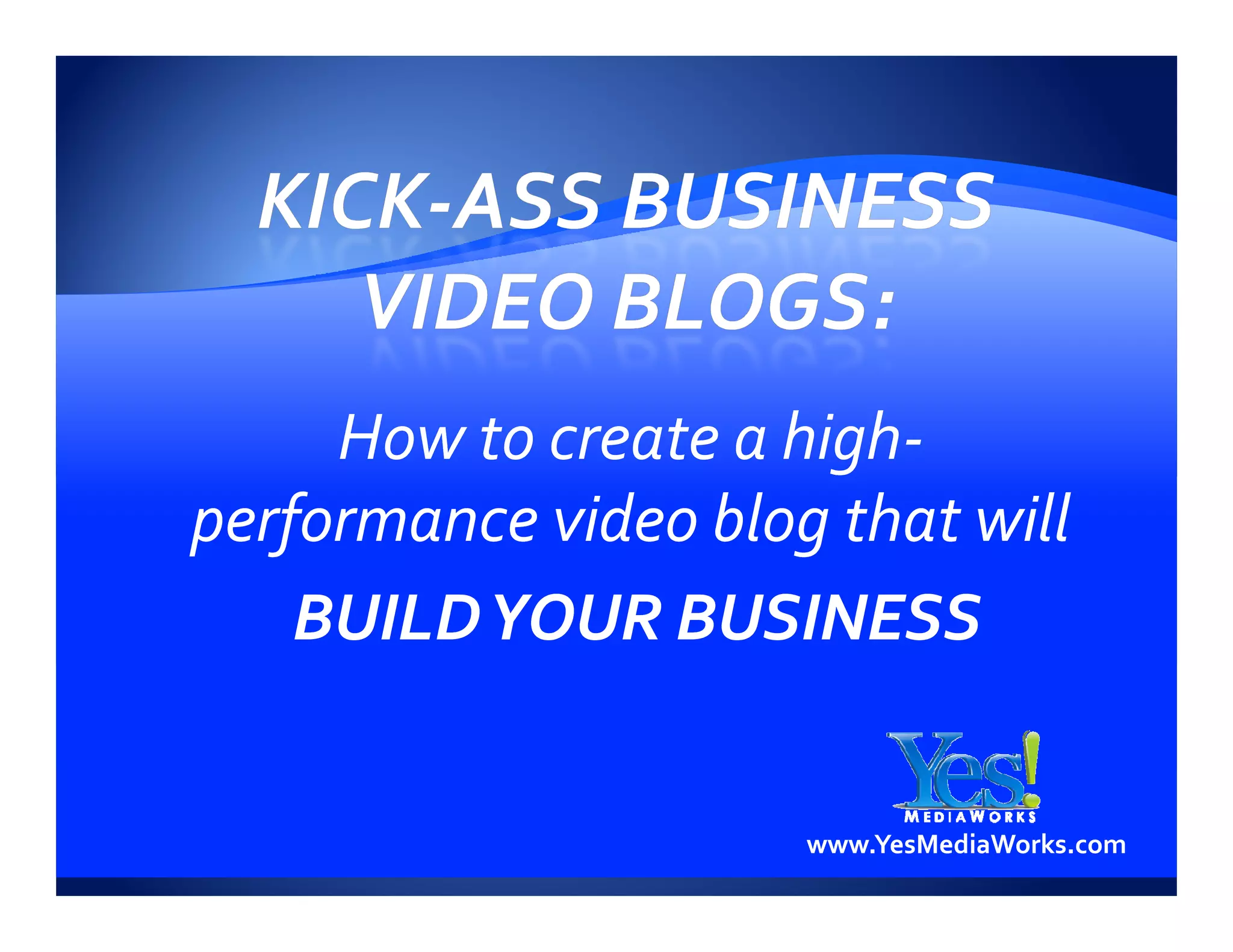 KICK-ASS BUSINESS VIDEO BLOGS:

How to create a high-performance video blog that will BUILD YOUR BUSINESS

Yes!
MEDIAWORKS
www.YesMediaWorks.com